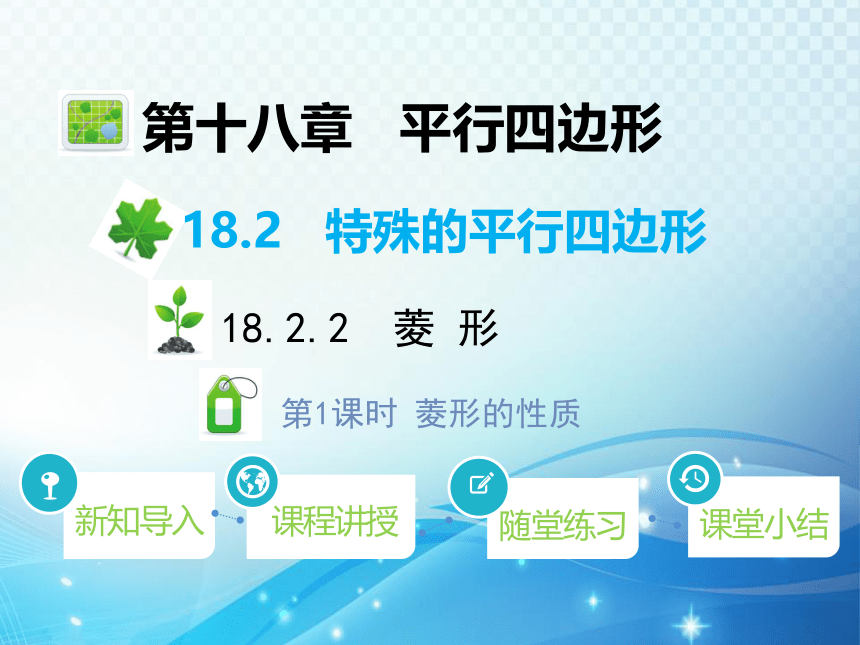 第十八章　平行四边形

18.2　特殊的平行四边形

18.2.2　菱 形

第1课时 菱形的性质

新知导入

课程讲授

随堂练习

课堂小结